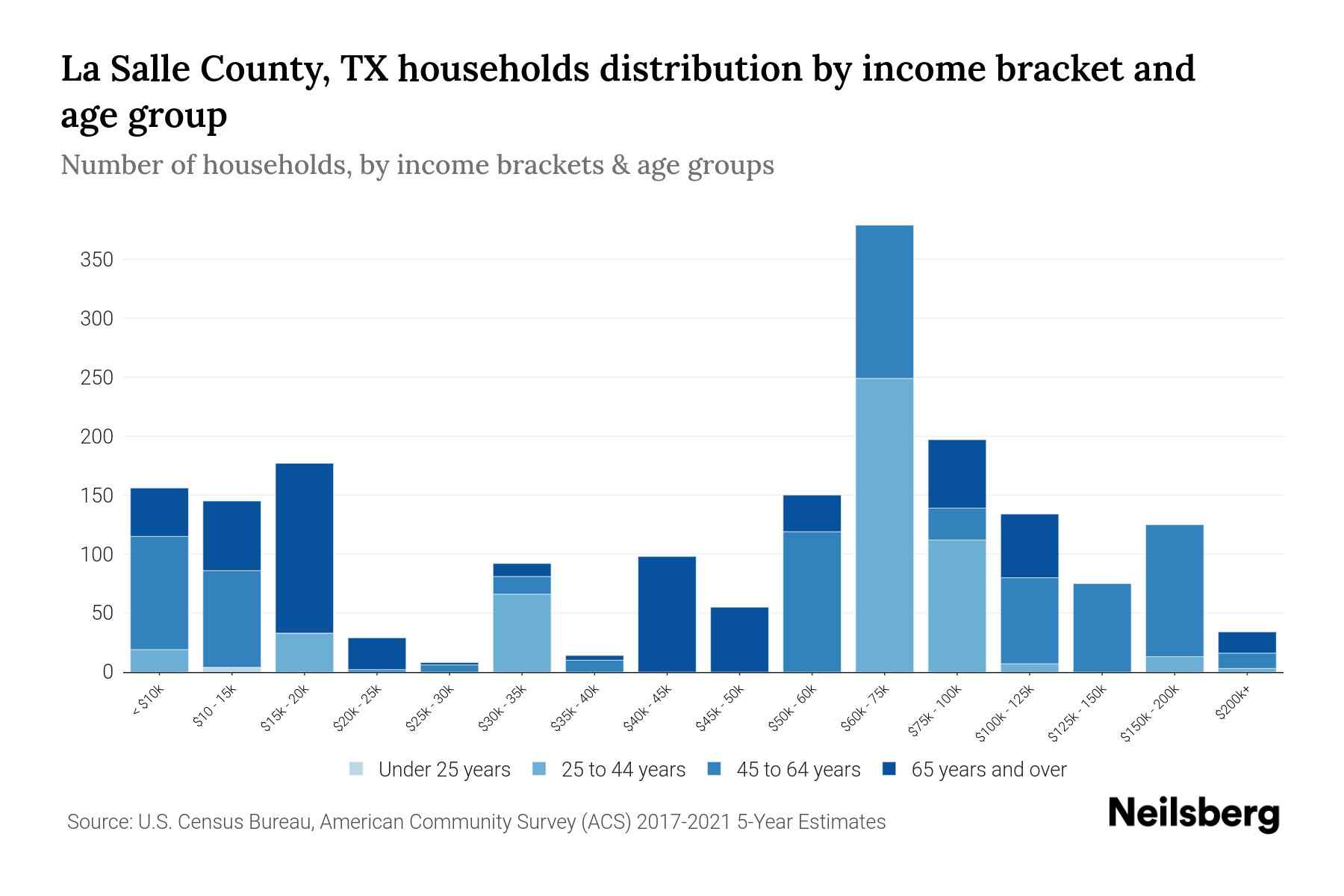 La Salle County, TX households distribution by income bracket and age group

Number of households, by income brackets & age groups

350
300
250
200
150
100
50
0

< $10k
$10 - 15k
$15k - 20k
$20k - 25k
$25k - 30k
$30k - 35k
$35k - 40k
$40k - 45k
$45k - 50k
$50k - 60k
$60k - 75k
$75k - 100k
$100k - 125k
$125k - 150k
$150k - 200k
$200k+

Under 25 years
25 to 44 years
45 to 64 years
65 years and over

Source: U.S. Census Bureau, American Community Survey (ACS) 2017-2021 5-Year Estimates

Neilsberg